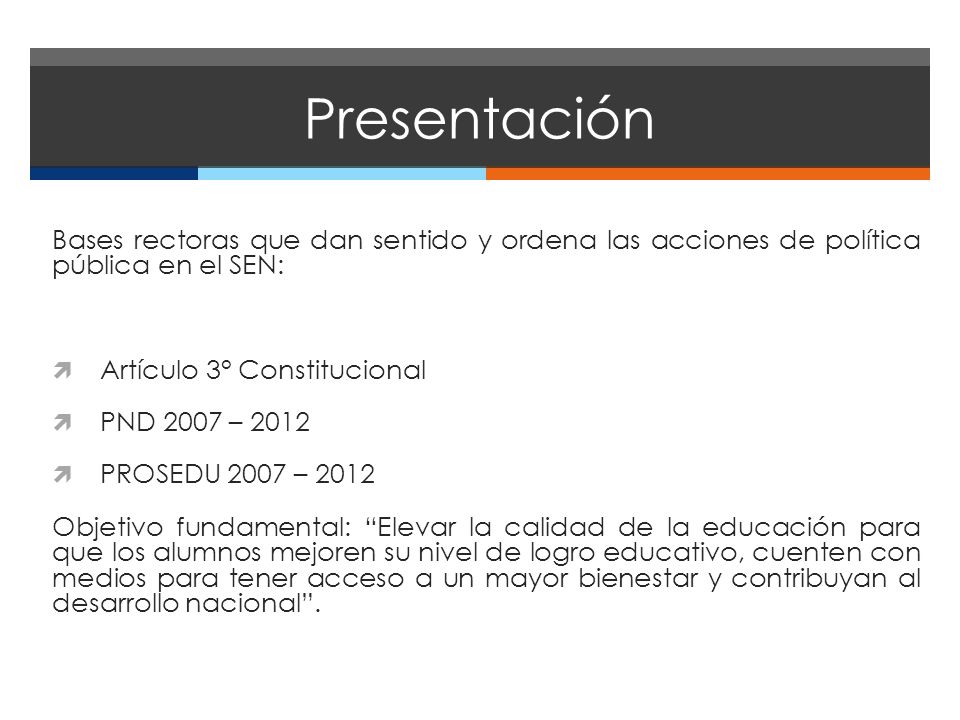 Presentación

Bases rectoras que dan sentido y ordena las acciones de política pública en el SEN:

Artículo 3° Constitucional

PND 2007 – 2012

PROSEDU 2007 – 2012

Objetivo fundamental: “Elevar la calidad de la educación para que los alumnos mejoren su nivel de logro educativo, cuenten con medios para tener acceso a un mayor bienestar y contribuyan al desarrollo nacional”.